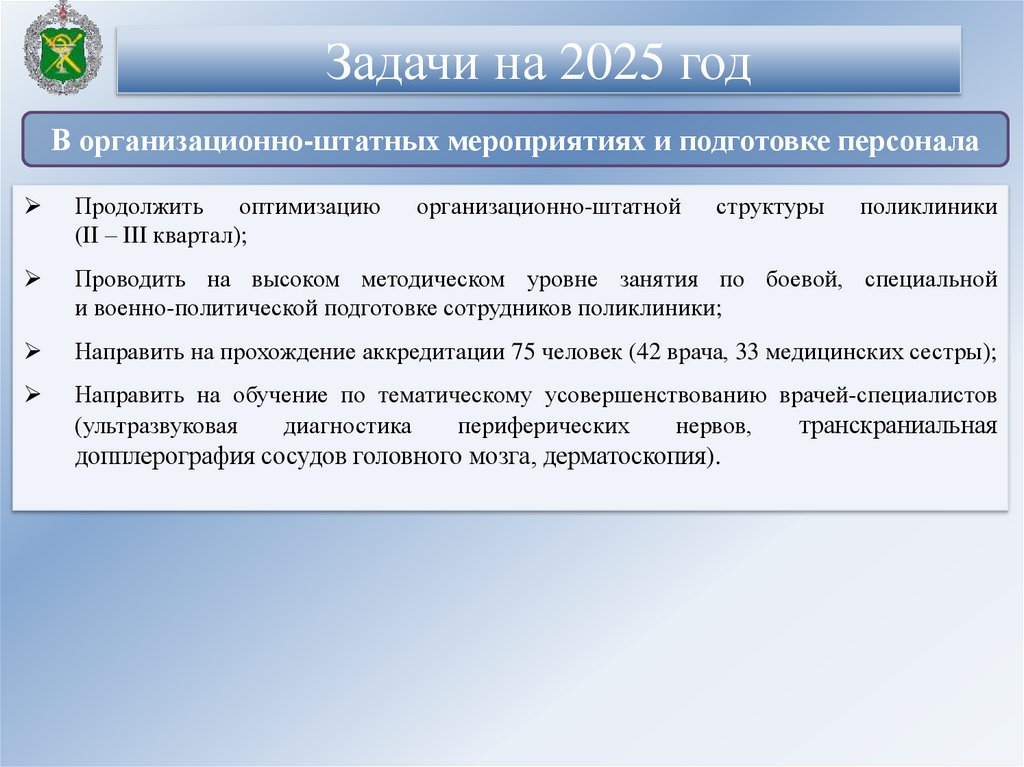 Задачи на 2025 год

В организационно-штатных мероприятиях и подготовке персонала

➢ Продолжить оптимизацию организационно-штатной структуры поликлиники (II – III квартал);

➢ Проводить на высоком методическом уровне занятия по боевой, специальной и военно-политической подготовке сотрудников поликлиники;

➢ Направить на прохождение аккредитации 75 человек (42 врача, 33 медицинских сестры);

➢ Направить на обучение по тематическому усовершенствованию врачей-специалистов (ультразвуковая диагностика периферических нервов, транскраниальная допплерография сосудов головного мозга, дерматоскопия).